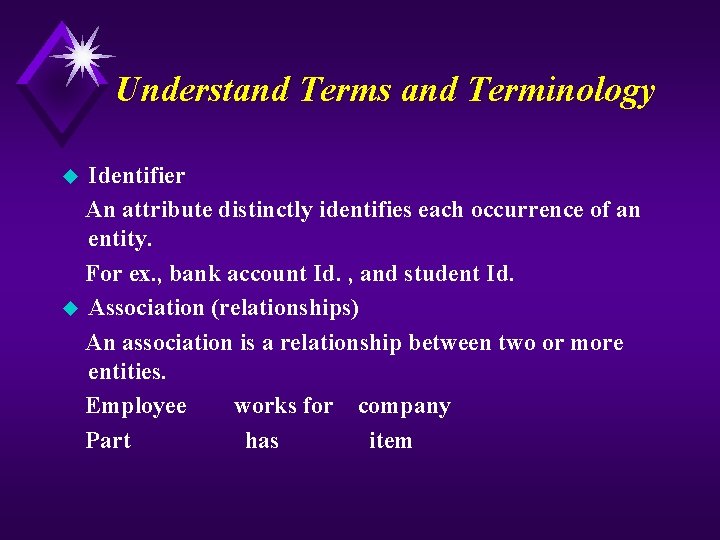 Understand Terms and Terminology

Identifier

An attribute distinctly identifies each occurrence of an entity.

For ex., bank account Id. , and student Id.

Association (relationships)

An association is a relationship between two or more entities.

Employee works for company

Part has item